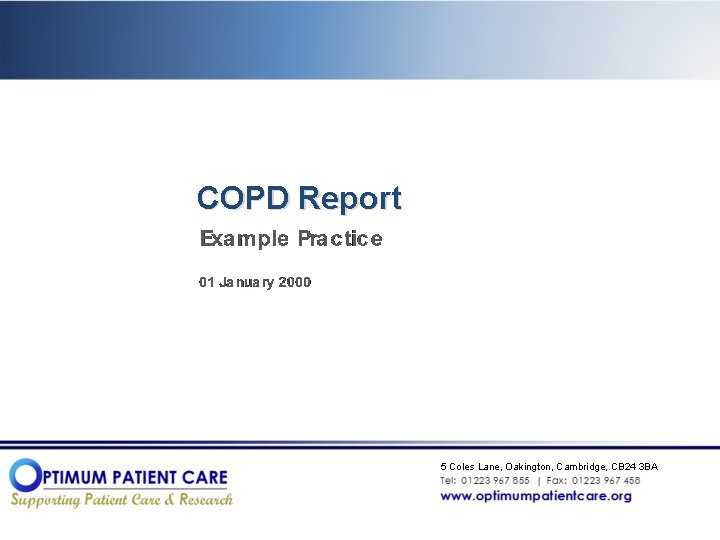 COPD Report

Example Practice

01 January 2000

OPTIMUM PATIENT CARE
Supporting Patient Care & Research

5 Coles Lane, Oakington, Cambridge, CB24 3BA
Tel: 01223 967 855 | Fax: 01223 967 458
www.optimumpatientcare.org